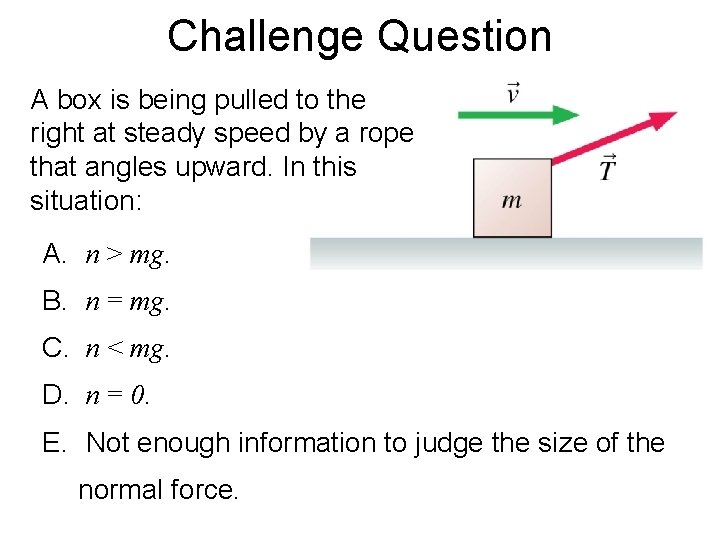 Challenge Question

A box is being pulled to the right at steady speed by a rope that angles upward. In this situation:

$\vec{v}$

$\vec{T}$

$m$

A. $n > mg$.

B. $n = mg$.

C. $n < mg$.

D. $n = 0$.

E. Not enough information to judge the size of the normal force.